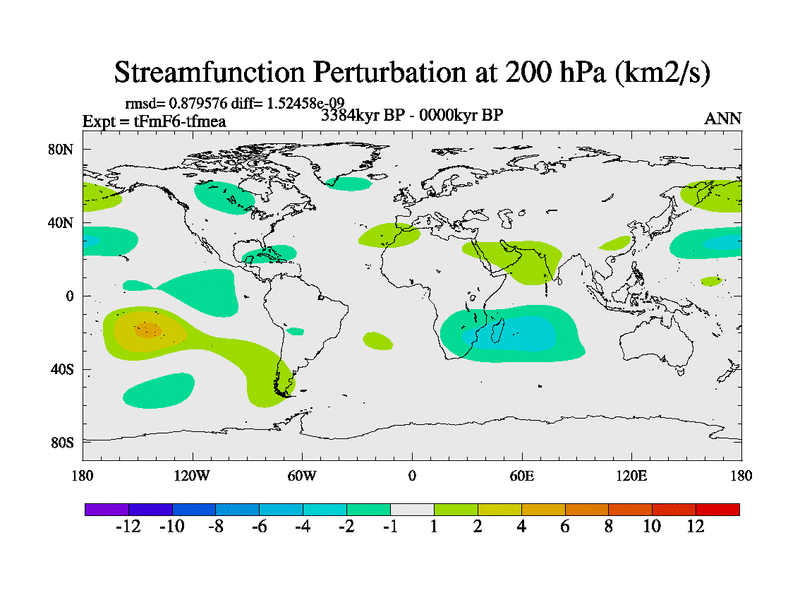 Streamfunction Perturbation at 200 hPa (km2/s)

rmsd= 0.879576 diff= 1.52458e-09
Expt = tFmF6-tfmea
3384kyr BP - 0000kyr BP
ANN

80N
40N
0
40S
80S

180
120W
60W
0
60E
120E
180

-12 -10 -8 -6 -4 -2 -1 1 2 4 6 8 10 12